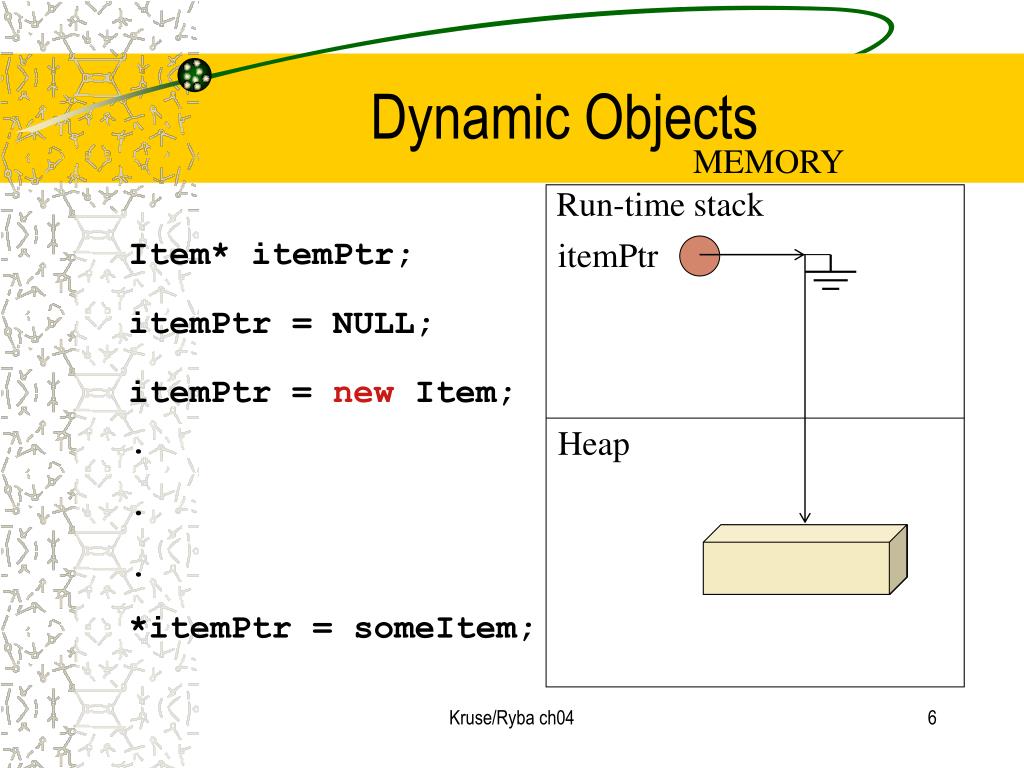 Dynamic Objects

MEMORY

Item* itemPtr;

itemPtr = NULL;

itemPtr = new Item;

.

.

.

*itemPtr = someItem;

Run-time stack

itemPtr

Heap

Kruse/Ryba ch04

6